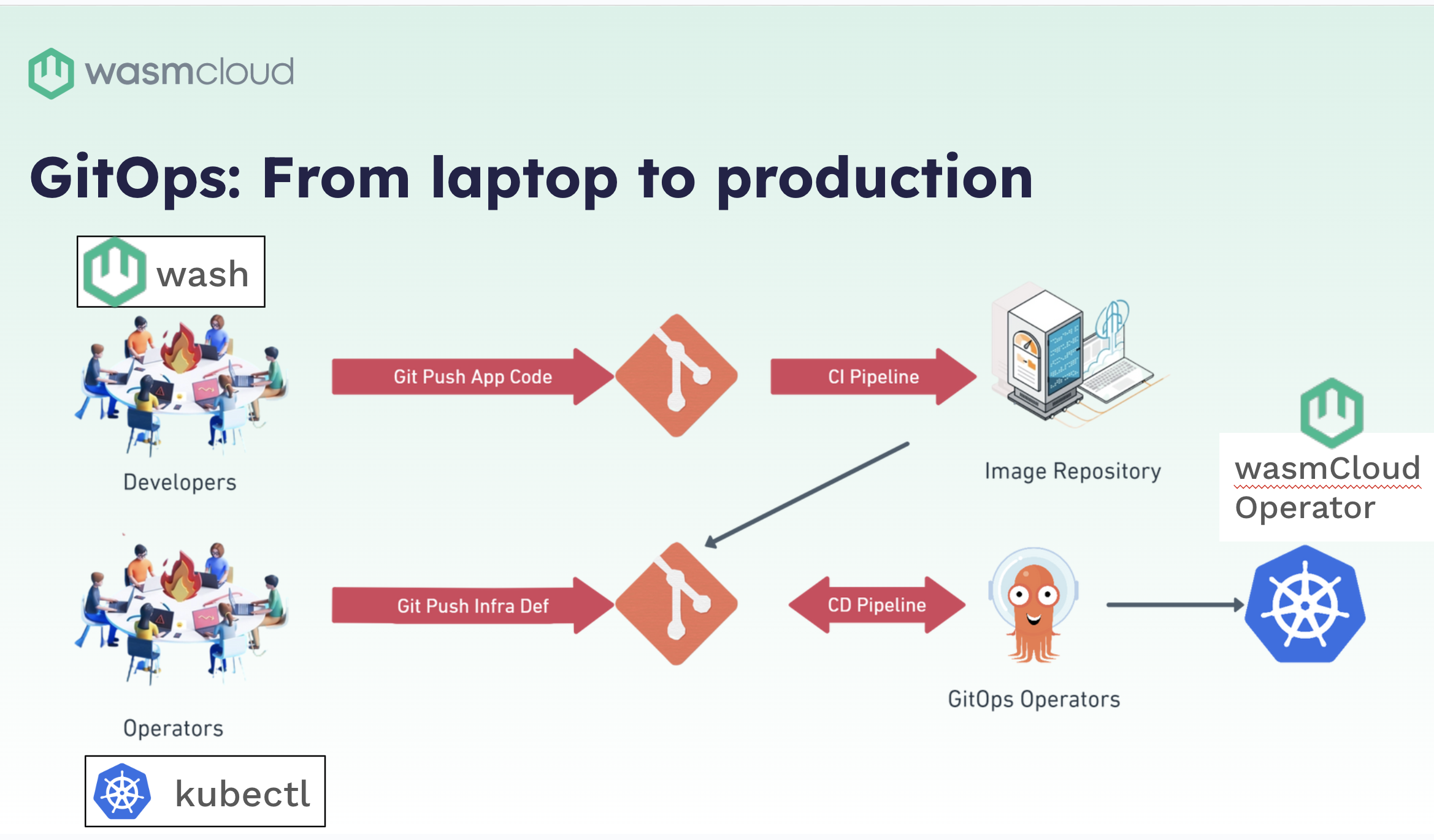 wasmcloud

GitOps: From laptop to production

wash

Git Push App Code

CI Pipeline

Developers

Image Repository

wasmCloud Operator

Git Push Infra Def

CD Pipeline

GitOps Operators

Operators

kubectl